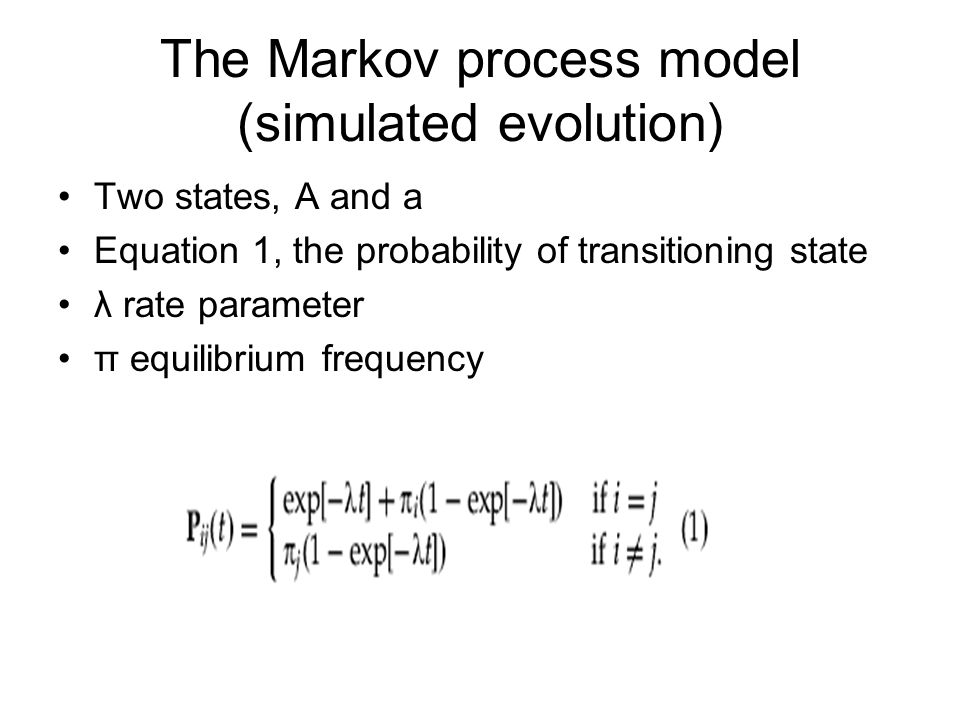 The Markov process model (simulated evolution)

• Two states, A and a
• Equation 1, the probability of transitioning state
• λ rate parameter
• π equilibrium frequency

$P_{ij}(t) = \begin{cases} \exp[-\lambda t] + \pi_i(1 - \exp[-\lambda t]) & \text{if } i = j \\ \pi_j(1 - \exp[-\lambda t]) & \text{if } i \neq j. \end{cases}$ (1)